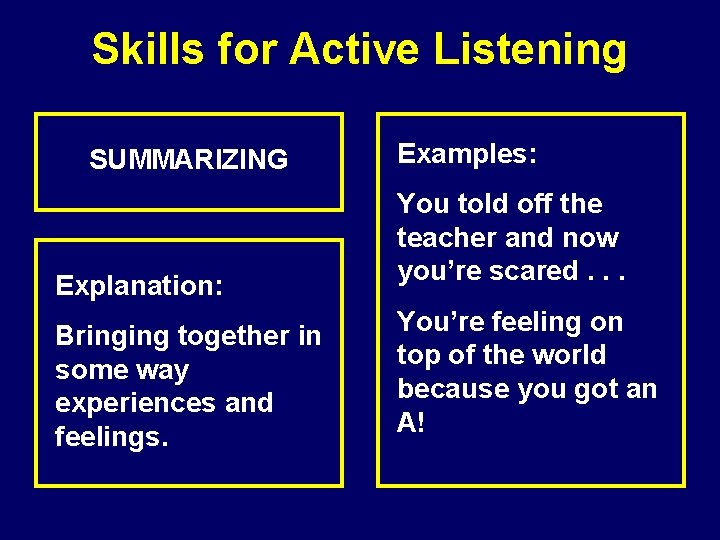 Skills for Active Listening

SUMMARIZING

Explanation:

Bringing together in some way experiences and feelings.

Examples:

You told off the teacher and now you're scared . . .

You're feeling on top of the world because you got an A!